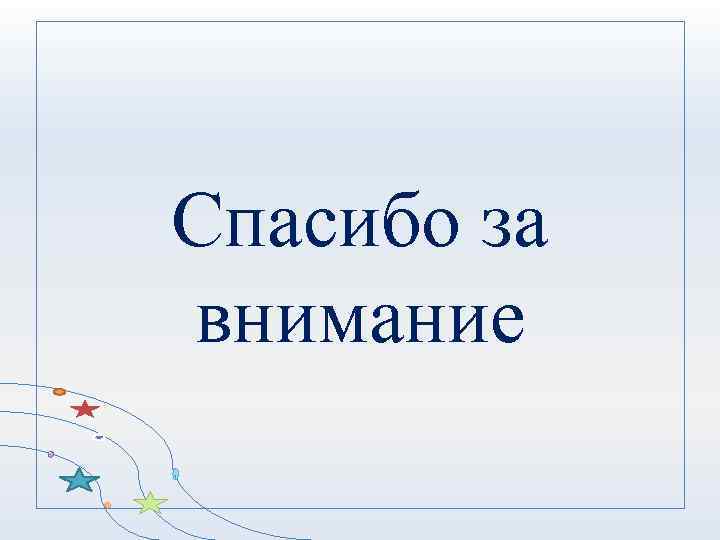 Спасибо за внимание